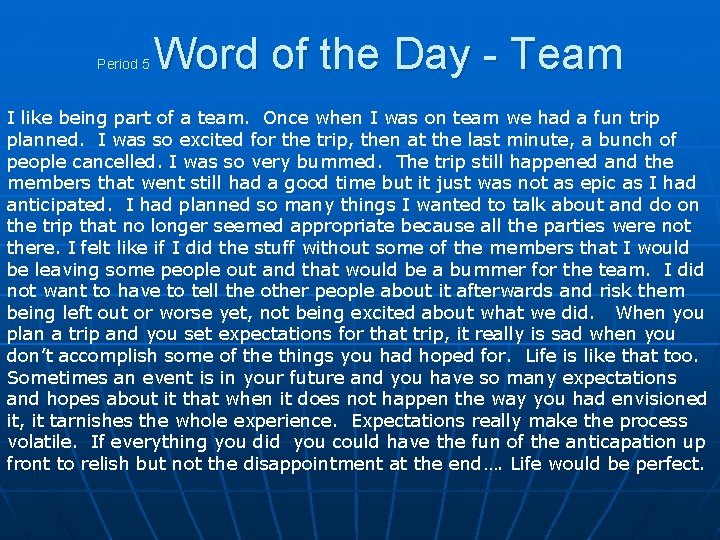 Period 5 Word of the Day - Team

I like being part of a team. Once when I was on team we had a fun trip planned. I was so excited for the trip, then at the last minute, a bunch of people cancelled. I was so very bummed. The trip still happened and the members that went still had a good time but it just was not as epic as I had anticipated. I had planned so many things I wanted to talk about and do on the trip that no longer seemed appropriate because all the parties were not there. I felt like if I did the stuff without some of the members that I would be leaving some people out and that would be a bummer for the team. I did not want to have to tell the other people about it afterwards and risk them being left out or worse yet, not being excited about what we did. When you plan a trip and you set expectations for that trip, it really is sad when you don't accomplish some of the things you had hoped for. Life is like that too. Sometimes an event is in your future and you have so many expectations and hopes about it that when it does not happen the way you had envisioned it, it tarnishes the whole experience. Expectations really make the process volatile. If everything you did you could have the fun of the anticapation up front to relish but not the disappointment at the end…. Life would be perfect.